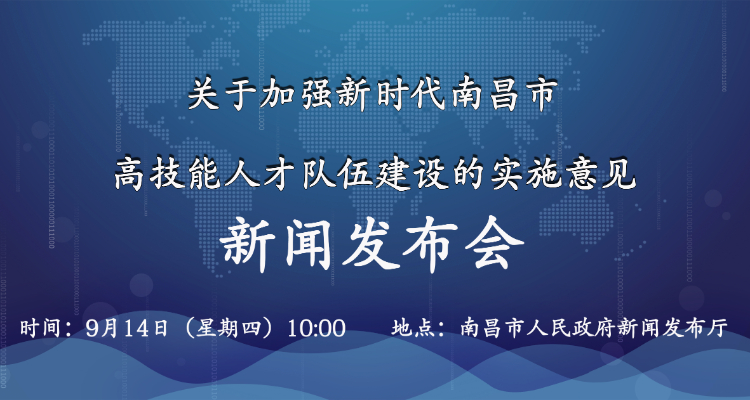 关于加强新时代南昌市

高技能人才队伍建设的实施意见

新闻发布会

时间：9月14日（星期四）10:00　　地点：南昌市人民政府新闻发布厅